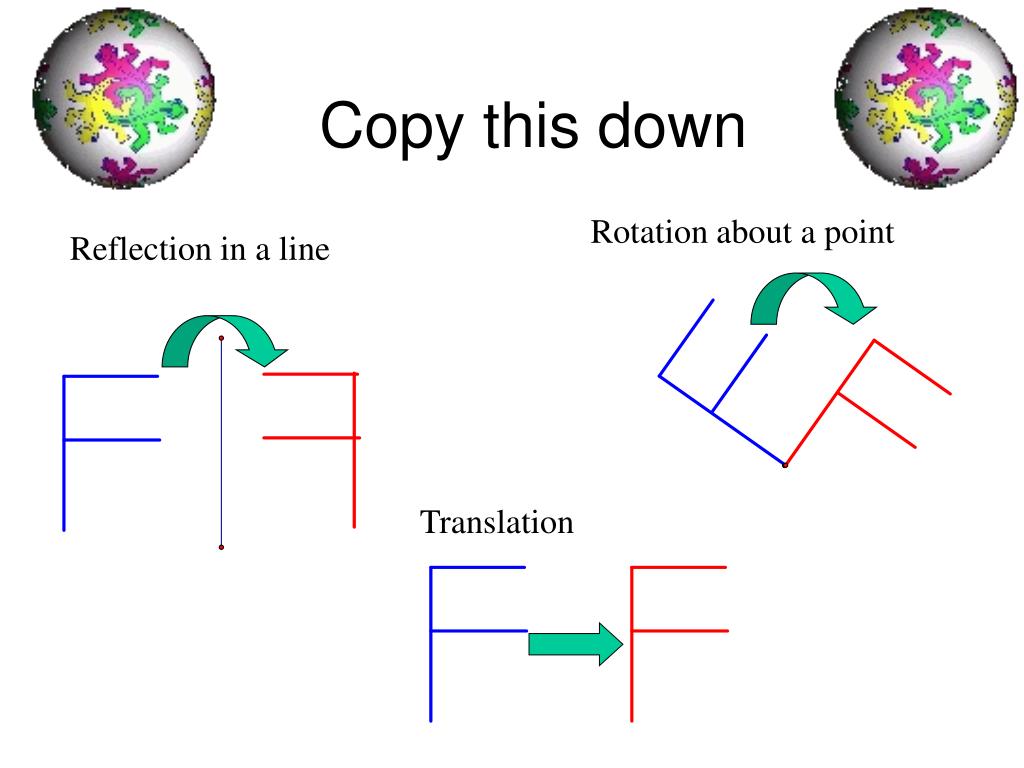 Copy this down

Reflection in a line

Rotation about a point

Translation